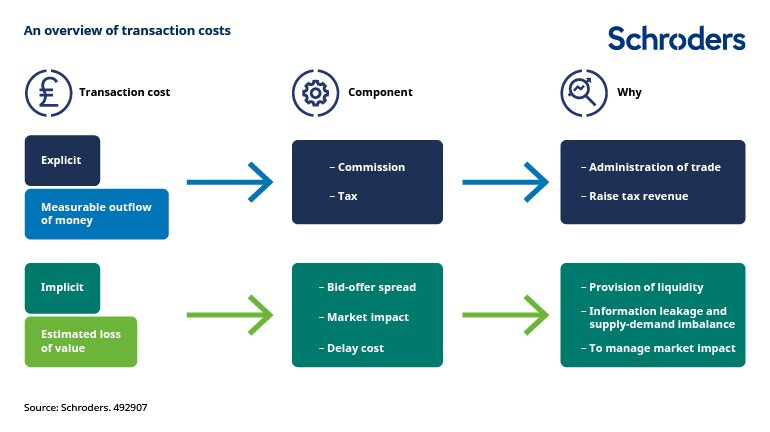 An overview of transaction costs

Schroders

Transaction cost

Component

Why

Explicit

Measurable outflow of money

– Commission

– Tax

– Administration of trade

– Raise tax revenue

Implicit

Estimated loss of value

– Bid-offer spread

– Market impact

– Delay cost

– Provision of liquidity

– Information leakage and supply-demand imbalance

– To manage market impact

Source: Schroders. 492907